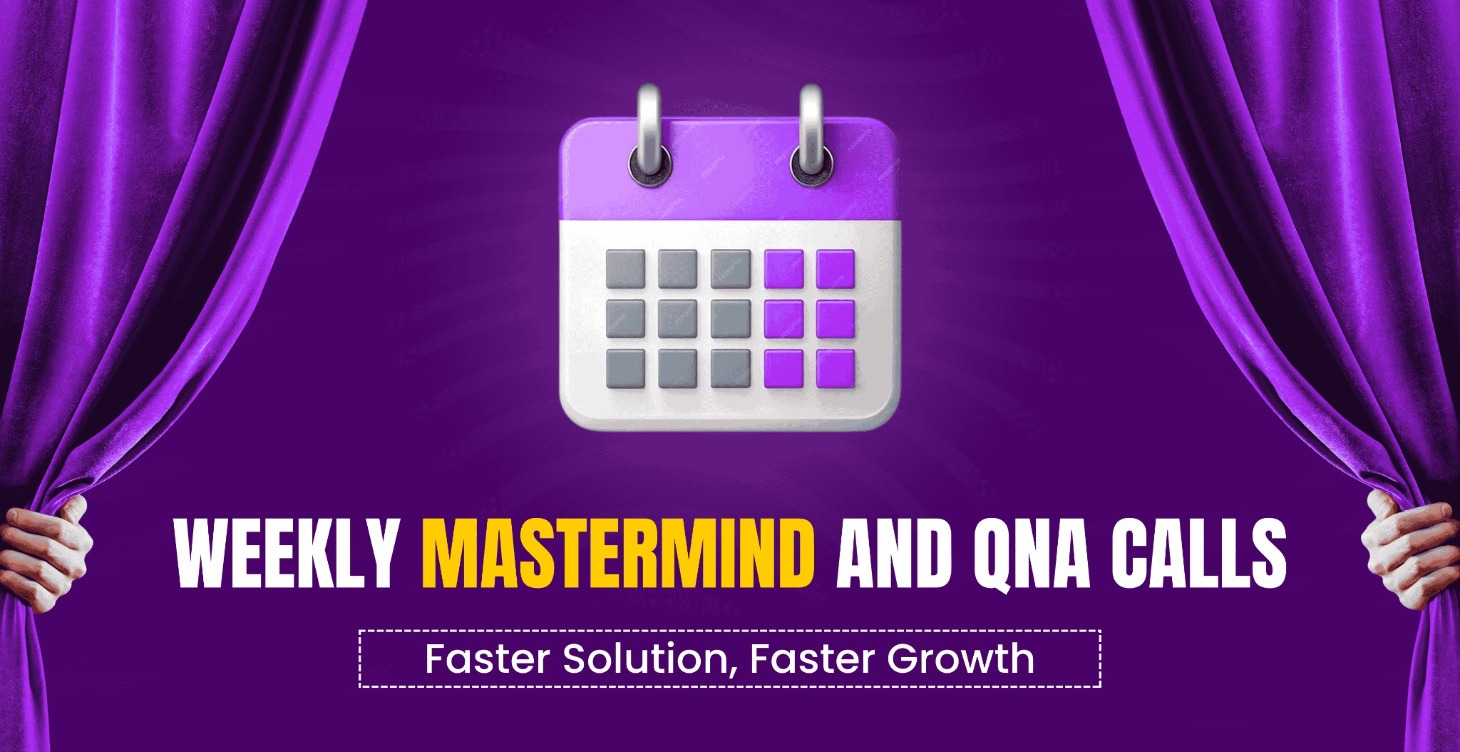 WEEKLY MASTERMIND AND QNA CALLS

Faster Solution, Faster Growth